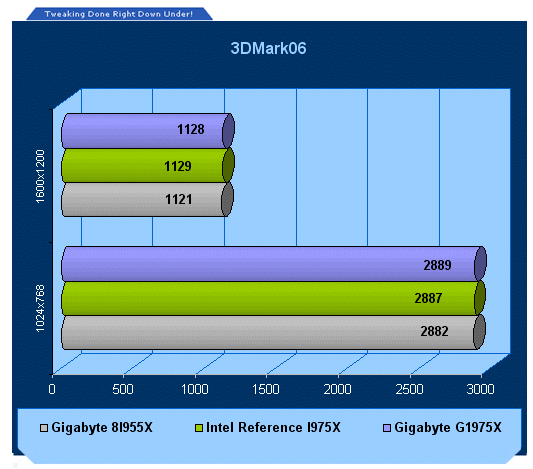 Tweaking Done Right Down Under!

3DMark06

1600x1200

1128
1129
1121

1024x768

2889
2887
2882

0 500 1000 1500 2000 2500 3000

Gigabyte 8I955X
Intel Reference I975X
Gigabyte G1975X